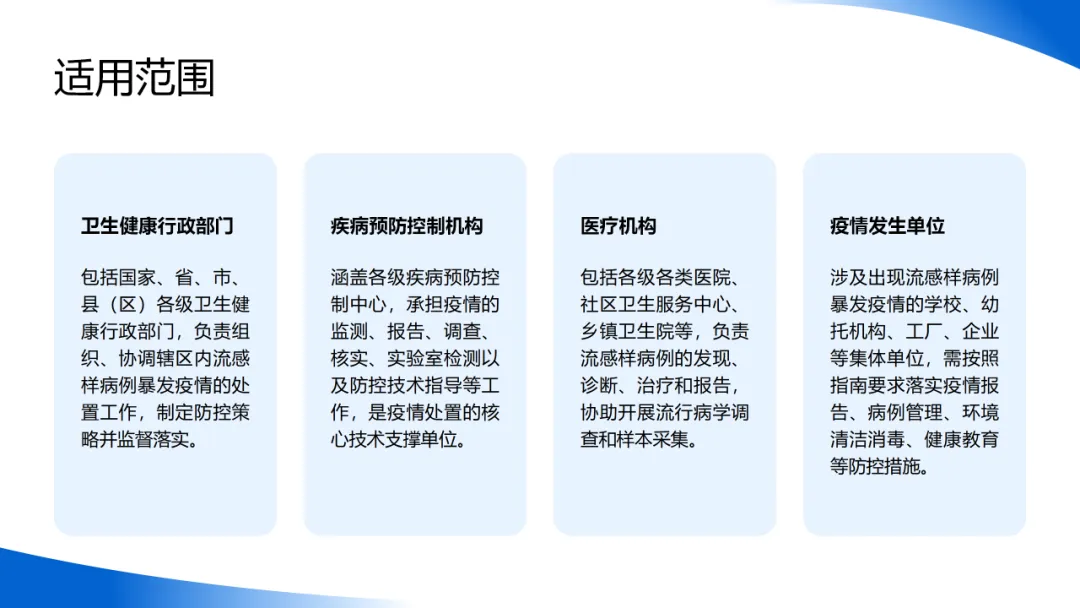 适用范围

卫生健康行政部门

包括国家、省、市、县（区）各级卫生健康行政部门，负责组织、协调辖区内流感样病例暴发疫情的处置工作，制定防控策略并监督落实。

疾病预防控制机构

涵盖各级疾病预防控制中心，承担疫情的监测、报告、调查、核实、实验室检测以及防控技术指导等工作，是疫情处置的核心技术支撑单位。

医疗机构

包括各级各类医院、社区卫生服务中心、乡镇卫生院等，负责流感样病例的发现、诊断、治疗和报告，协助开展流行病学调查和样本采集。

疫情发生单位

涉及出现流感样病例暴发疫情的学校、幼托机构、工厂、企业等集体单位，需按照指南要求落实疫情报告、病例管理、环境清洁消毒、健康教育等防控措施。